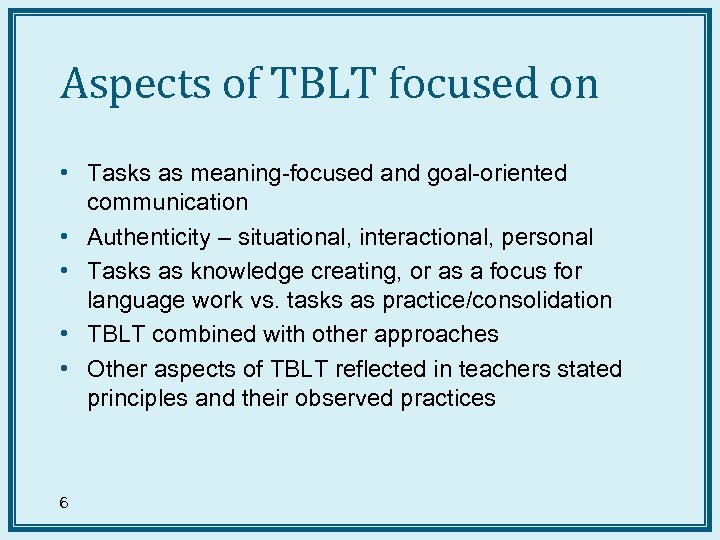 Aspects of TBLT focused on

• Tasks as meaning-focused and goal-oriented communication
• Authenticity – situational, interactional, personal
• Tasks as knowledge creating, or as a focus for language work vs. tasks as practice/consolidation
• TBLT combined with other approaches
• Other aspects of TBLT reflected in teachers stated principles and their observed practices

6